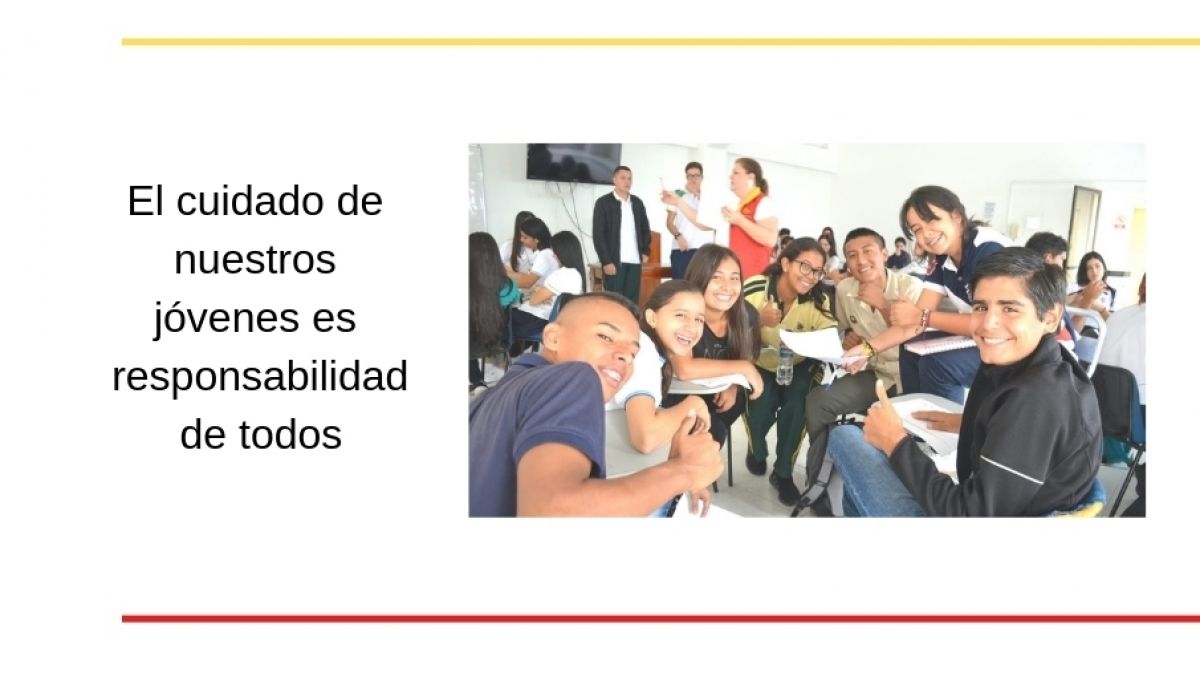 El cuidado de nuestros jóvenes es responsabilidad de todos